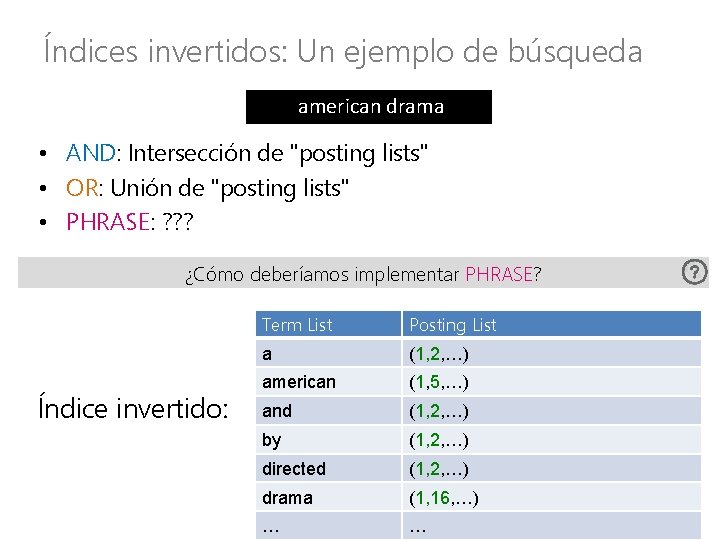 Índices invertidos: Un ejemplo de búsqueda

american drama

• AND: Intersección de "posting lists"
• OR: Unión de "posting lists"
• PHRASE: ???

¿Cómo deberíamos implementar PHRASE?

?

Índice invertido:

| Term List | Posting List |
|---|---|
| a | (1,2,…) |
| american | (1,5,…) |
| and | (1,2,…) |
| by | (1,2,…) |
| directed | (1,2,…) |
| drama | (1,16,…) |
| … | … |